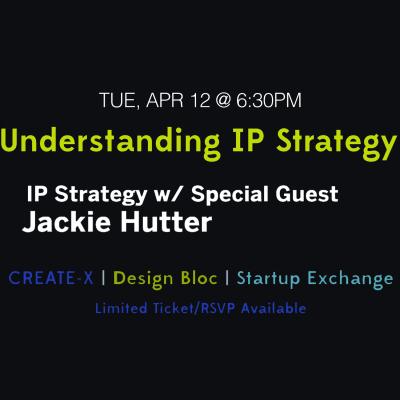 TUE, APR 12 @ 6:30PM

Understanding IP Strategy

IP Strategy w/ Special Guest
Jackie Hutter

CREATE-X | Design Bloc | Startup Exchange

Limited Ticket/RSVP Available